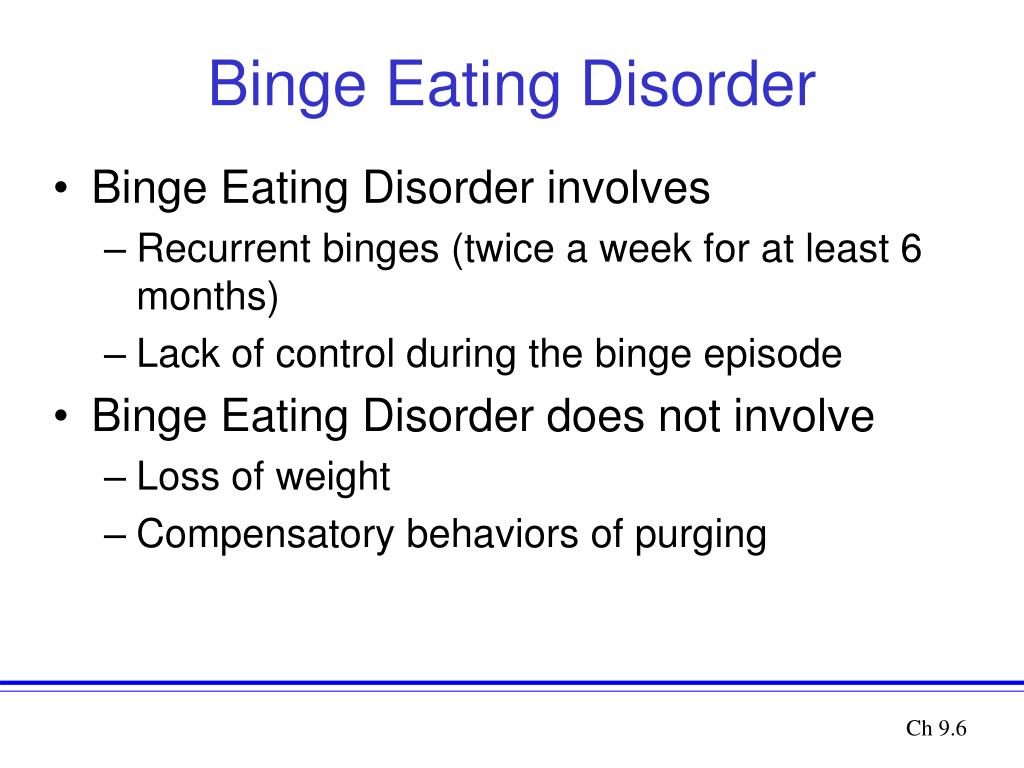 Binge Eating Disorder

• Binge Eating Disorder involves
– Recurrent binges (twice a week for at least 6 months)
– Lack of control during the binge episode
• Binge Eating Disorder does not involve
– Loss of weight
– Compensatory behaviors of purging

Ch 9.6